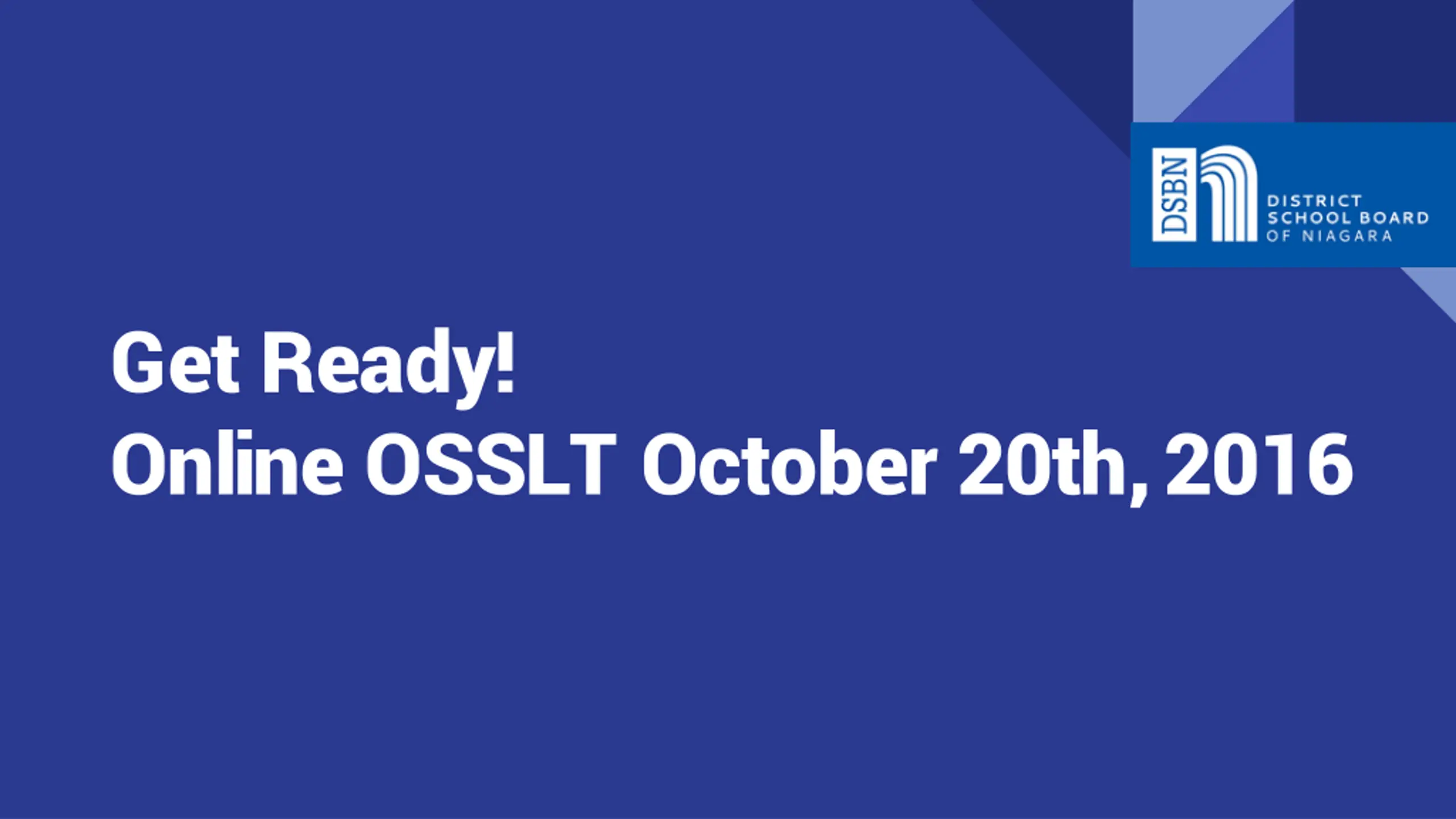 DSBN
DISTRICT
SCHOOL BOARD
OF NIAGARA

Get Ready!
Online OSSLT October 20th, 2016